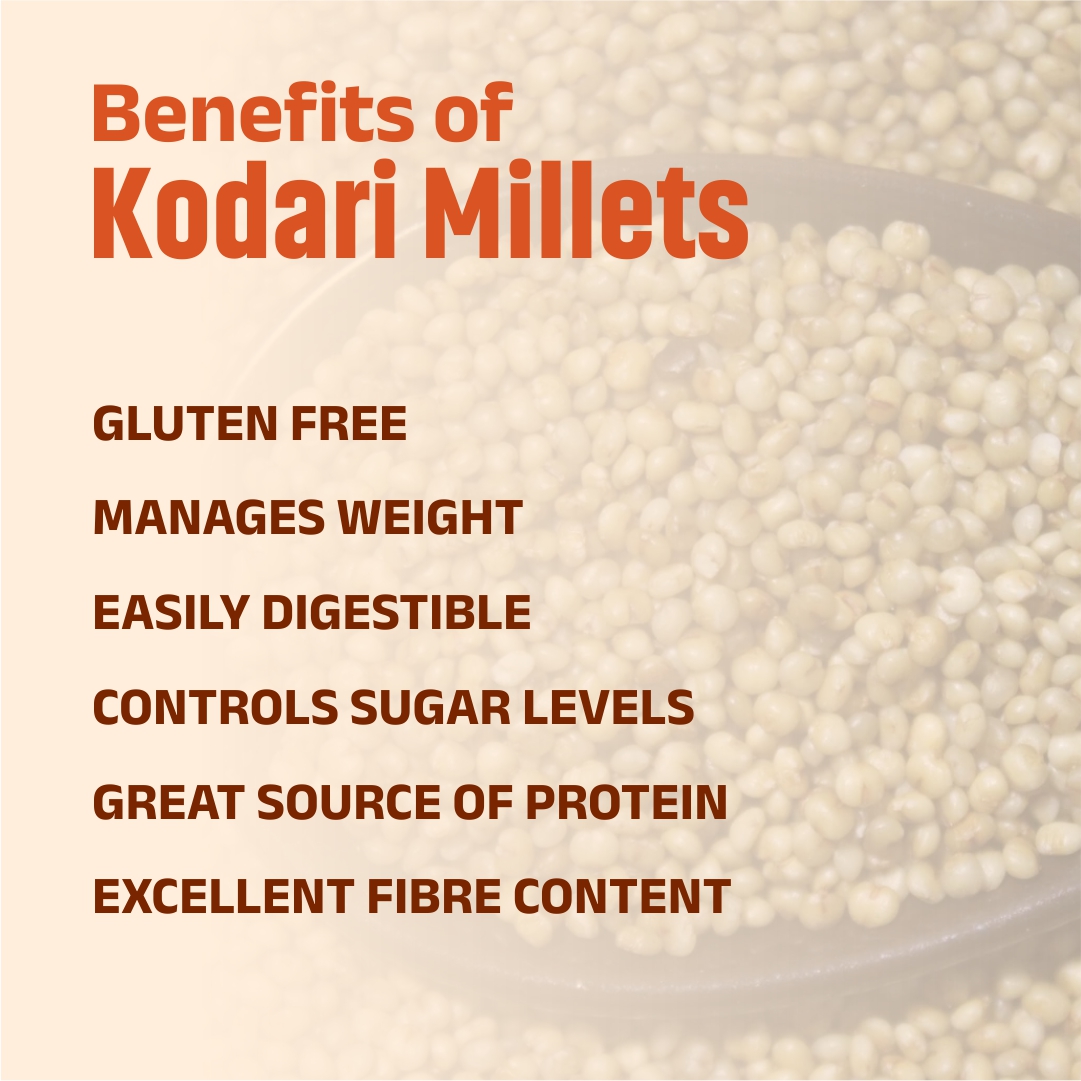 Benefits of
Kodari Millets

GLUTEN FREE

MANAGES WEIGHT

EASILY DIGESTIBLE

CONTROLS SUGAR LEVELS

GREAT SOURCE OF PROTEIN

EXCELLENT FIBRE CONTENT